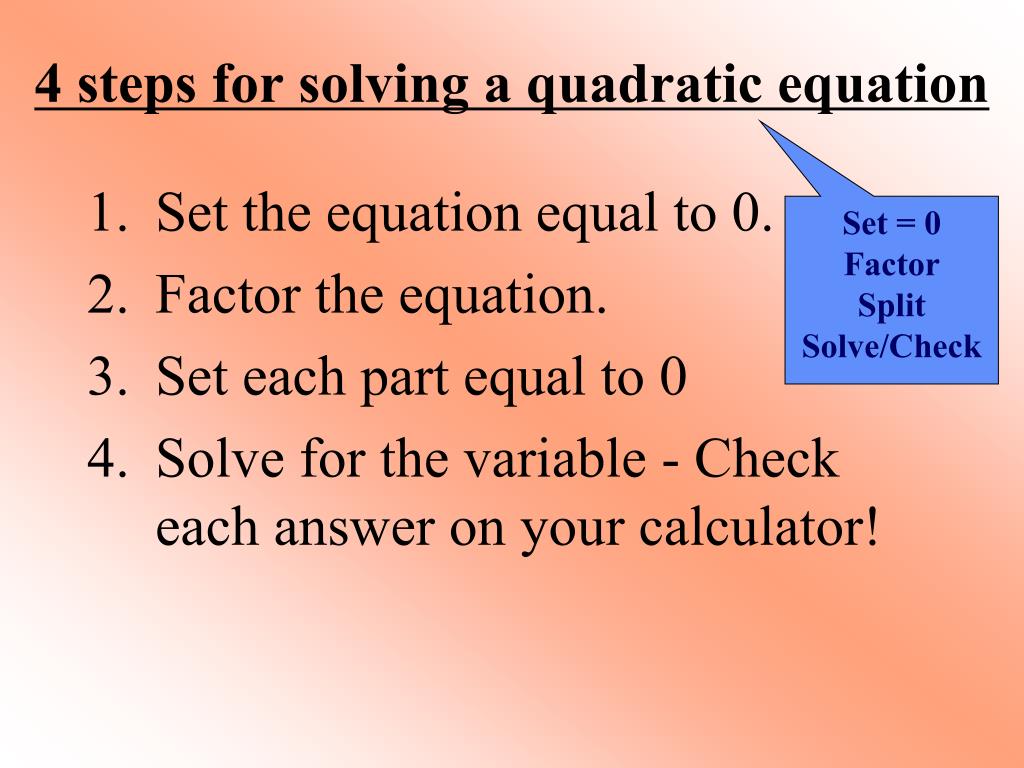 4 steps for solving a quadratic equation

1. Set the equation equal to 0.
2. Factor the equation.
3. Set each part equal to 0
4. Solve for the variable - Check each answer on your calculator!

Set = 0
Factor
Split
Solve/Check